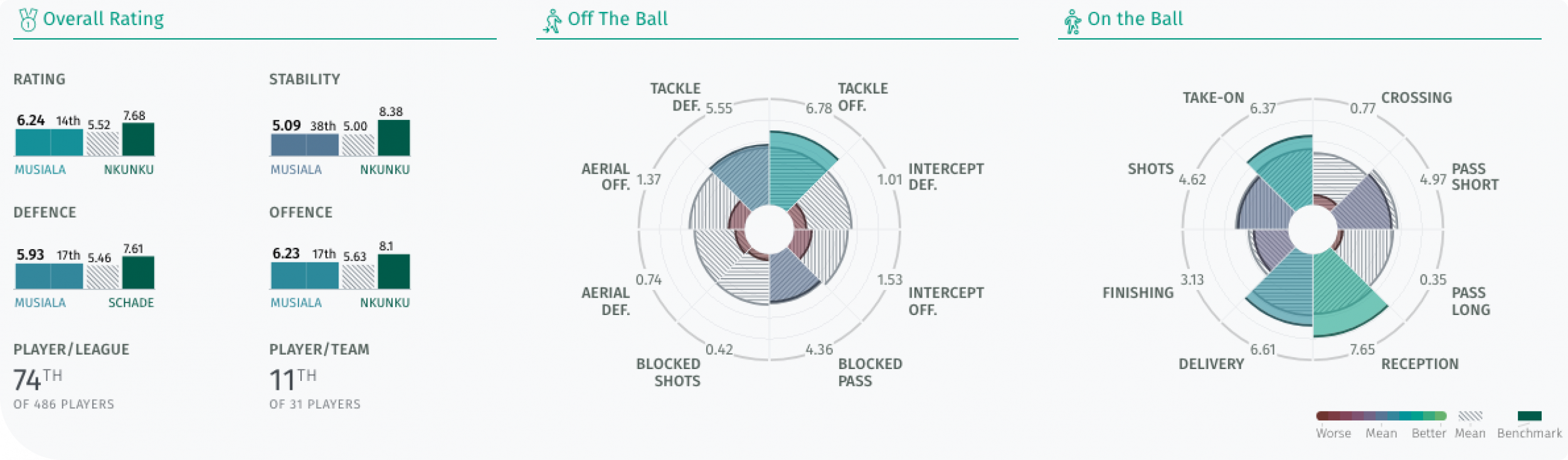 Overall Rating

RATING

6.24 14th 5.52 7.68

MUSIALA NKUNKU

STABILITY

5.09 38th 5.00 8.38

MUSIALA NKUNKU

DEFENCE

5.93 17th 5.46 7.61

MUSIALA SCHADE

OFFENCE

6.23 17th 5.63 8.1

MUSIALA NKUNKU

PLAYER/LEAGUE

74TH

OF 486 PLAYERS

PLAYER/TEAM

11TH

OF 31 PLAYERS

Off The Ball

TACKLE DEF. 5.55

6.78 TACKLE OFF.

AERIAL OFF. 1.37

1.01 INTERCEPT DEF.

AERIAL DEF. 0.74

1.53 INTERCEPT OFF.

BLOCKED SHOTS 0.42

4.36 BLOCKED PASS

On the Ball

TAKE-ON 6.37

0.77 CROSSING

SHOTS 4.62

4.97 PASS SHORT

FINISHING 3.13

0.35 PASS LONG

DELIVERY 6.61

7.65 RECEPTION

Worse Mean Better Mean Benchmark